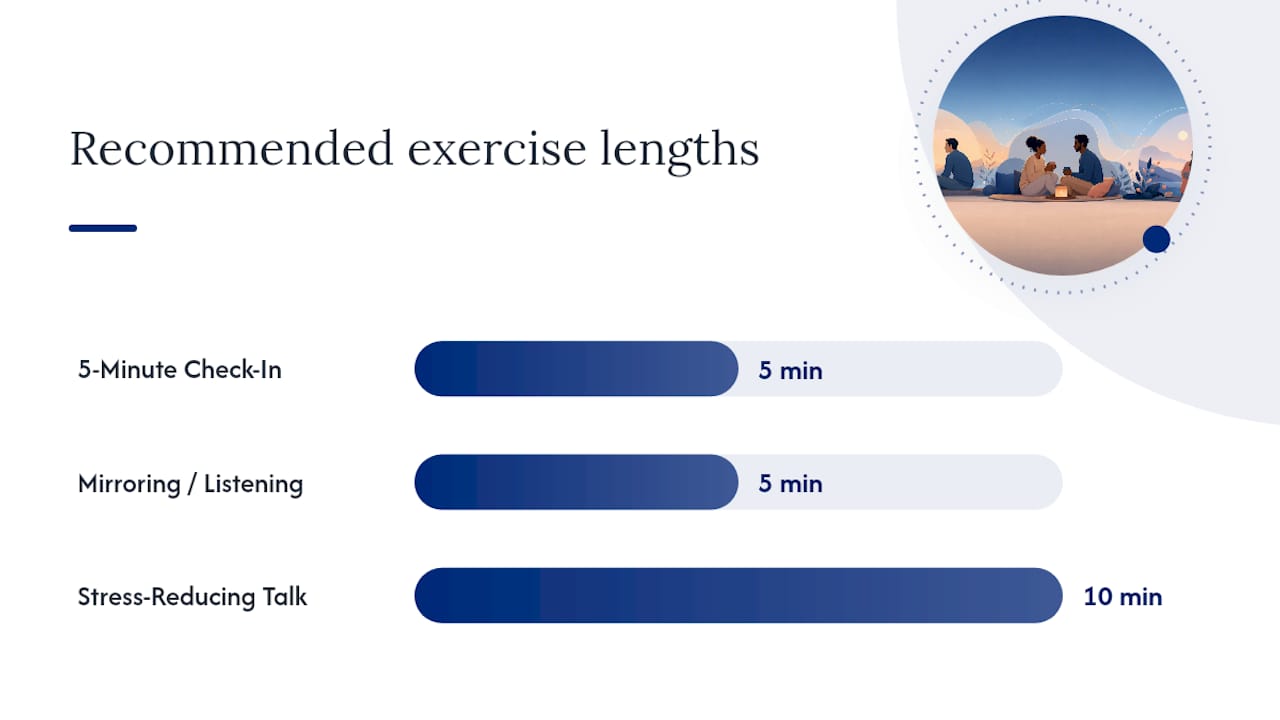 Recommended exercise lengths

5-Minute Check-In
5 min

Mirroring / Listening
5 min

Stress-Reducing Talk
10 min